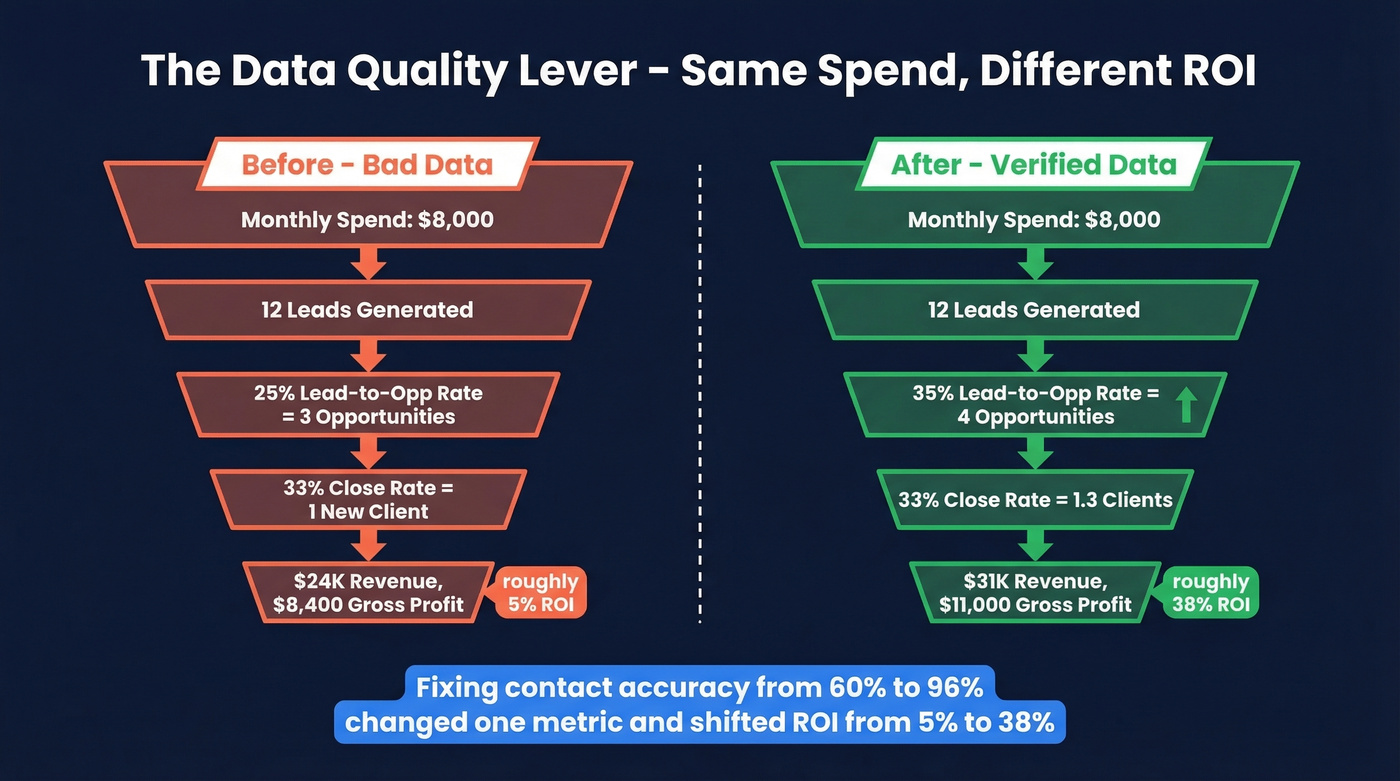 The Data Quality Lever - Same Spend, Different ROI

Before - Bad Data

Monthly Spend: $8,000

12 Leads Generated

25% Lead-to-Opp Rate = 3 Opportunities

33% Close Rate = 1 New Client

$24K Revenue, $8,400 Gross Profit

roughly 5% ROI

After - Verified Data

Monthly Spend: $8,000

12 Leads Generated

35% Lead-to-Opp Rate = 4 Opportunities

33% Close Rate = 1.3 Clients

$31K Revenue, $11,000 Gross Profit

roughly 38% ROI

Fixing contact accuracy from 60% to 96% changed one metric and shifted ROI from 5% to 38%